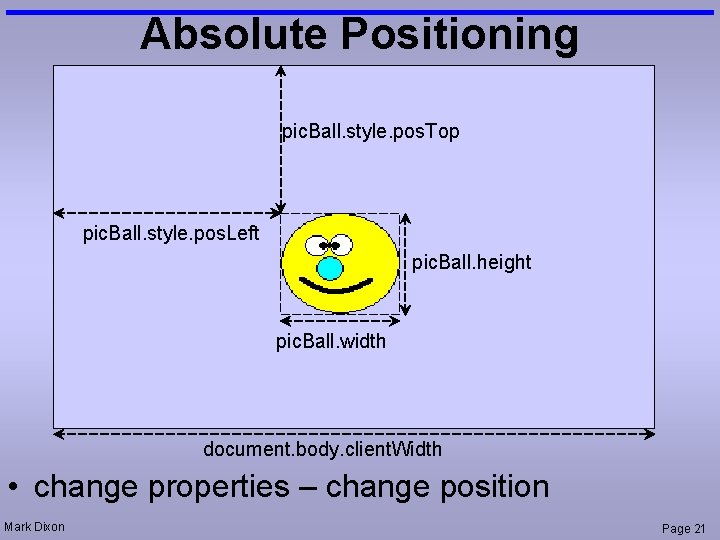 Absolute Positioning

picBall.style.posTop

picBall.style.posLeft

picBall.height

picBall.width

document.body.clientWidth

• change properties – change position

Mark Dixon

Page 21